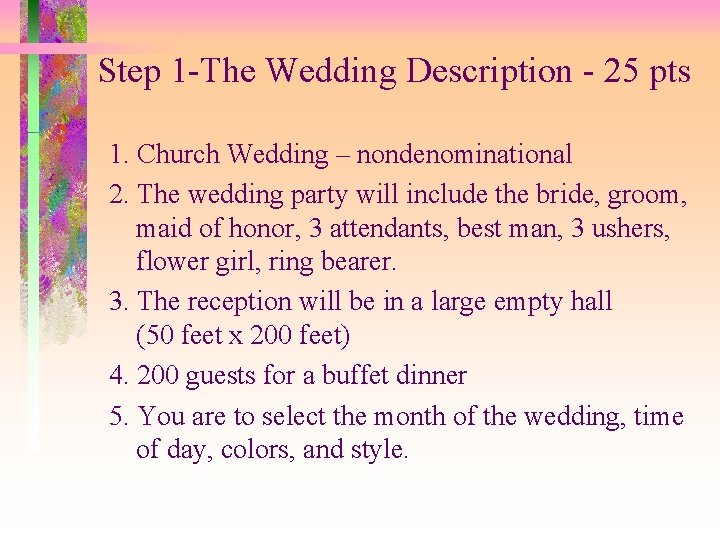 Step 1-The Wedding Description - 25 pts

1. Church Wedding – nondenominational
2. The wedding party will include the bride, groom, maid of honor, 3 attendants, best man, 3 ushers, flower girl, ring bearer.
3. The reception will be in a large empty hall (50 feet x 200 feet)
4. 200 guests for a buffet dinner
5. You are to select the month of the wedding, time of day, colors, and style.